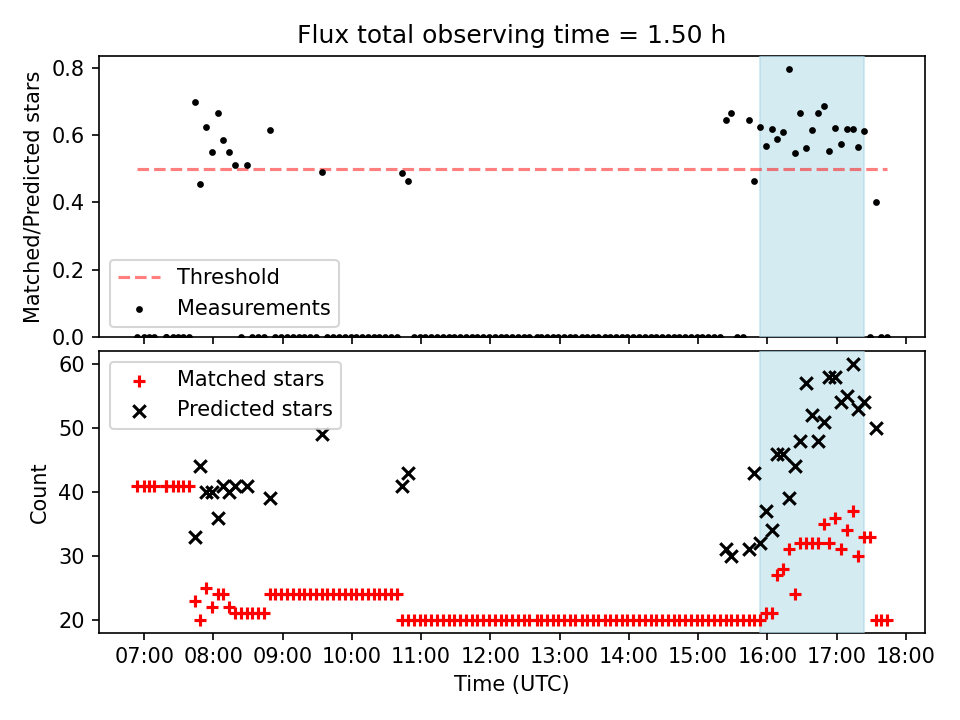 Flux total observing time = 1.50 h

Matched/Predicted stars

0.8
0.6
0.4
0.2
0.0

Threshold
Measurements

Count

60
50
40
30
20

Matched stars
Predicted stars

07:00 08:00 09:00 10:00 11:00 12:00 13:00 14:00 15:00 16:00 17:00 18:00

Time (UTC)